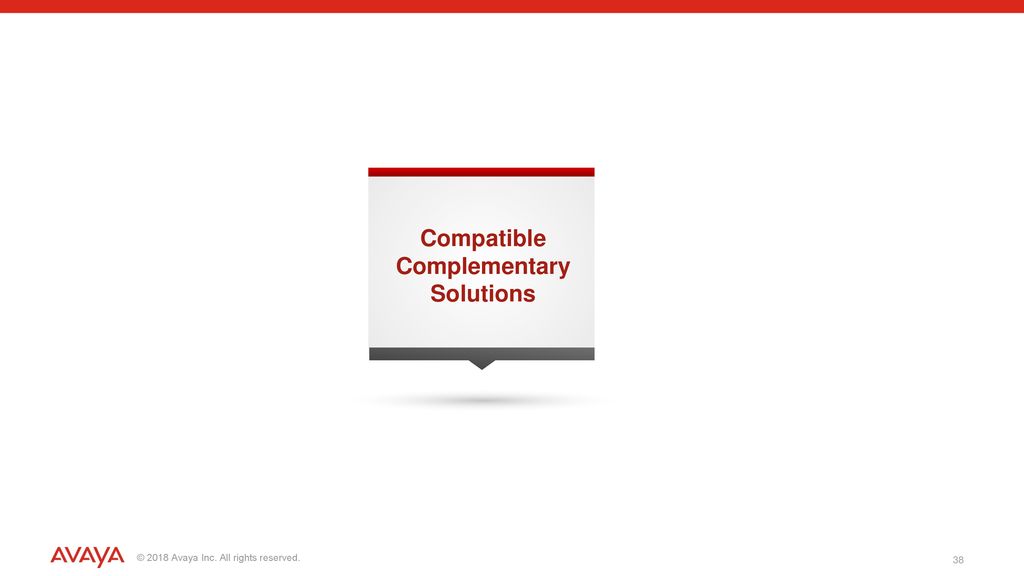 Compatible Complementary Solutions

AVAYA © 2018 Avaya Inc. All rights reserved.

38